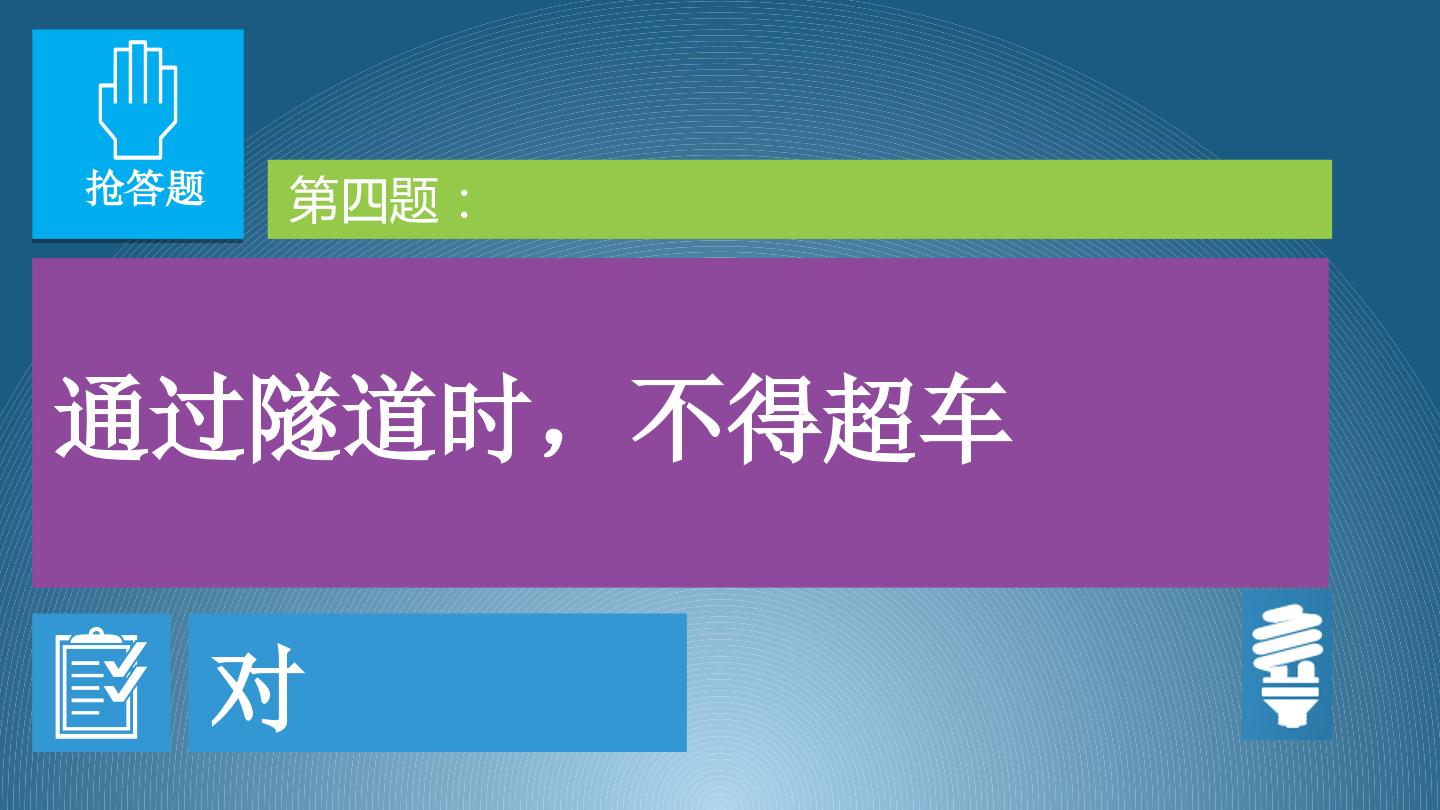 抢答题

第四题：

通过隧道时，不得超车

对